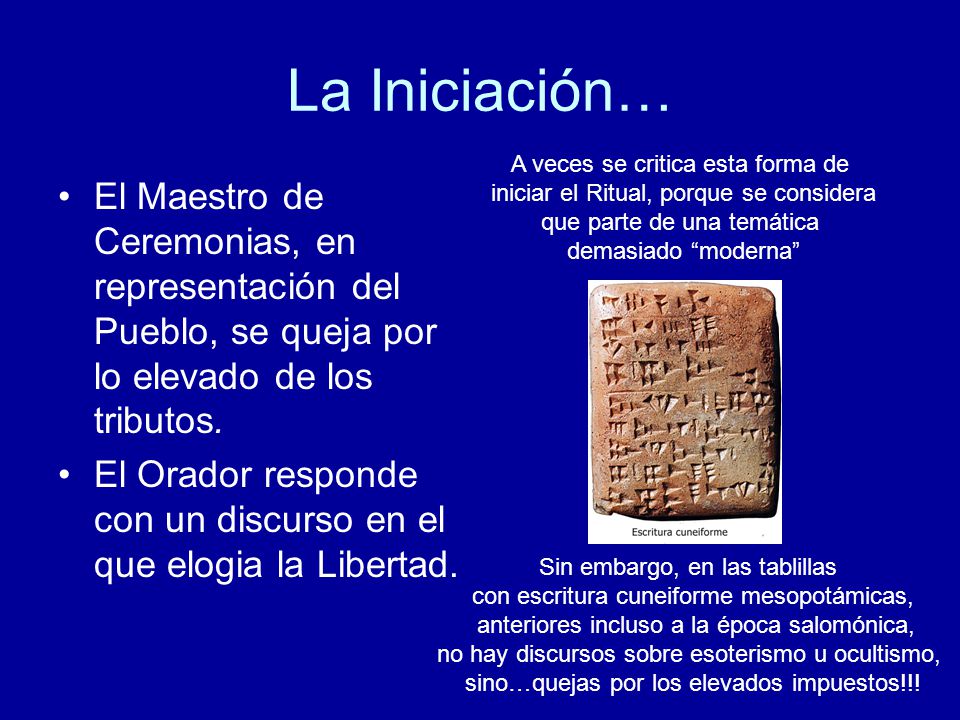 La Iniciación…

• El Maestro de Ceremonias, en representación del Pueblo, se queja por lo elevado de los tributos.

• El Orador responde con un discurso en el que elogia la Libertad.

A veces se critica esta forma de iniciar el Ritual, porque se considera que parte de una temática demasiado “moderna”

Escritura cuneiforme

Sin embargo, en las tablillas con escritura cuneiforme mesopotámicas, anteriores incluso a la época salomónica, no hay discursos sobre esoterismo u ocultismo, sino…quejas por los elevados impuestos!!!